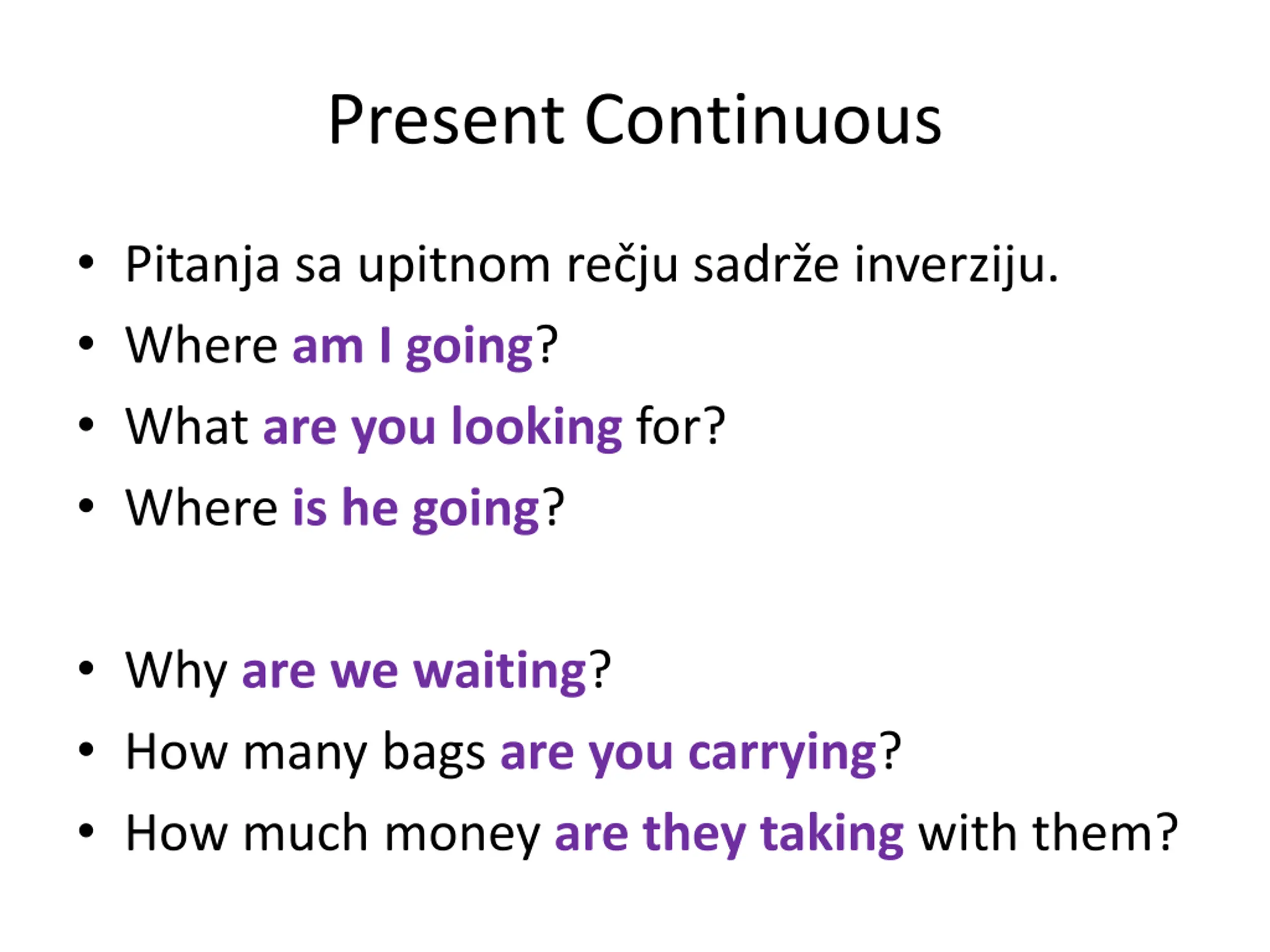 Present Continuous

• Pitanja sa upitnom rečju sadrže inverziju.
• Where am I going?
• What are you looking for?
• Where is he going?

• Why are we waiting?
• How many bags are you carrying?
• How much money are they taking with them?